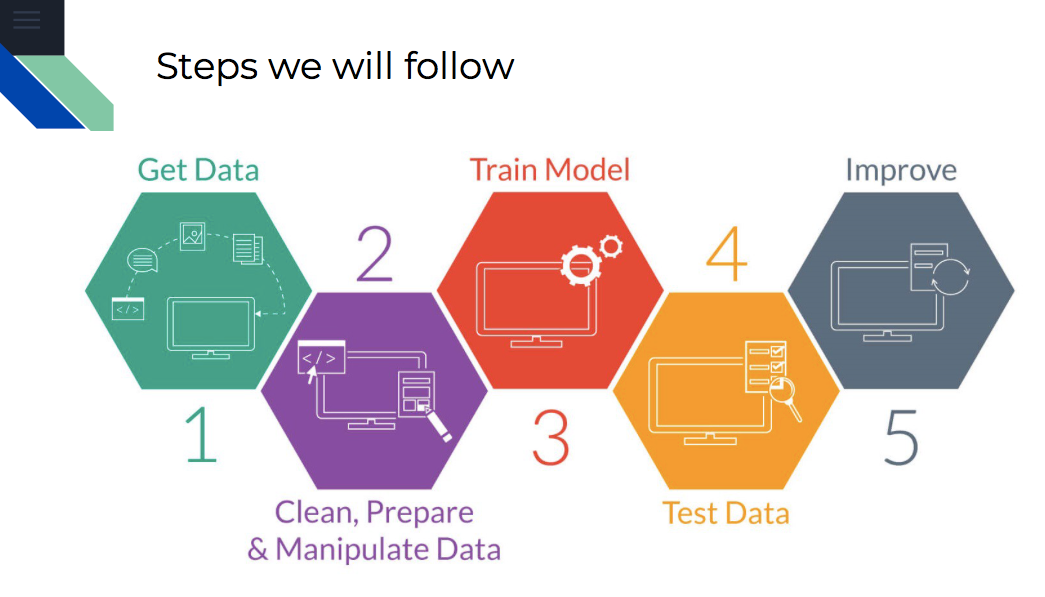 Steps we will follow

Get Data

1

2

Clean, Prepare & Manipulate Data

Train Model

3

4

Test Data

Improve

5